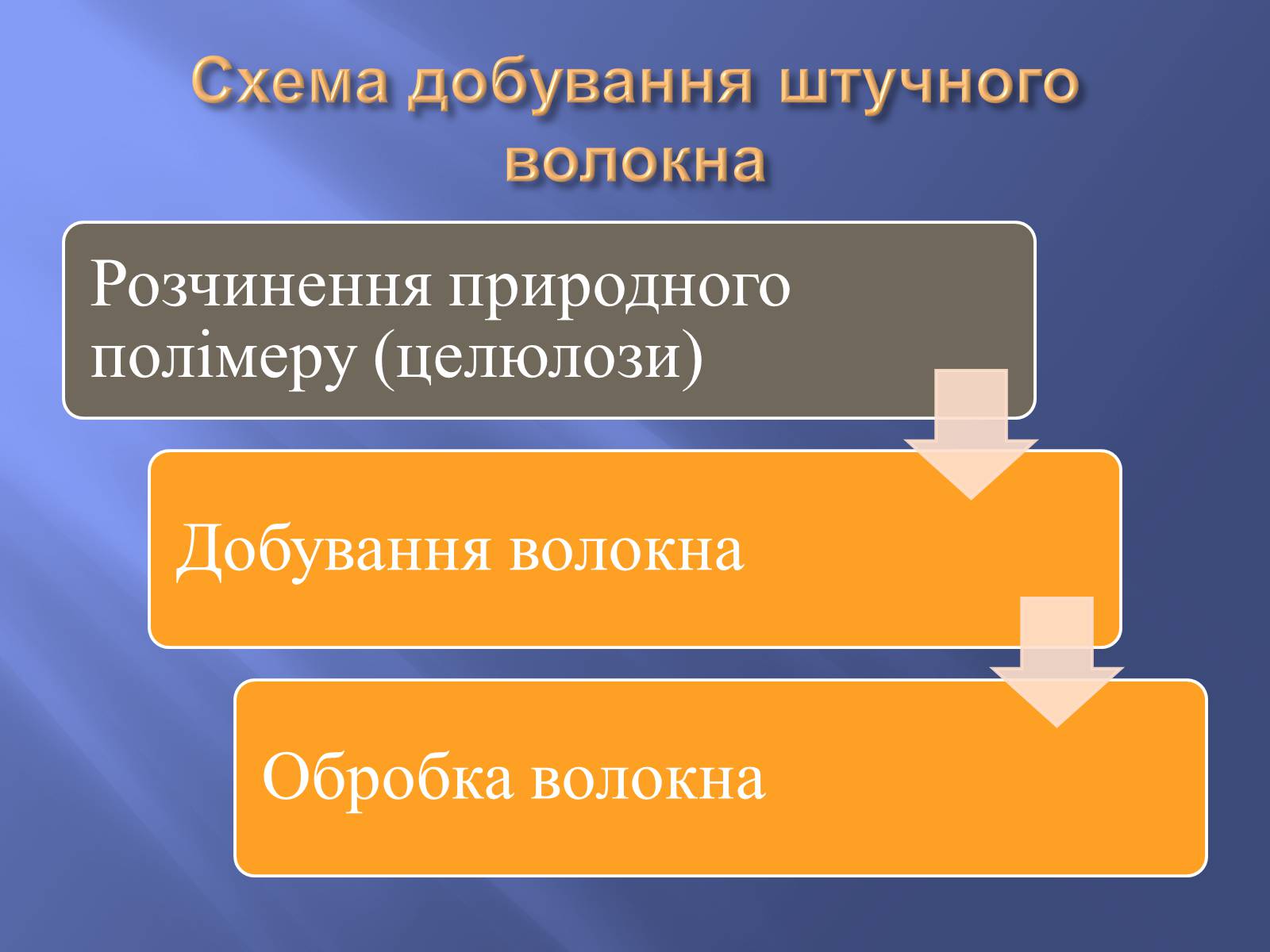 Схема добування штучного волокна

Розчинення природного полімеру (целюлози)

Добування волокна

Обробка волокна